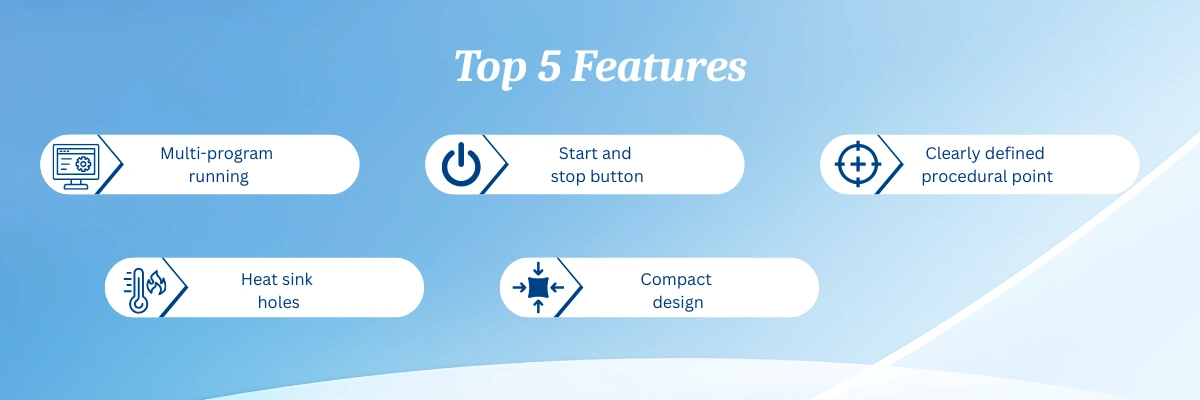 Top 5 Features

Multi-program running

Start and stop button

Clearly defined procedural point

Heat sink holes

Compact design